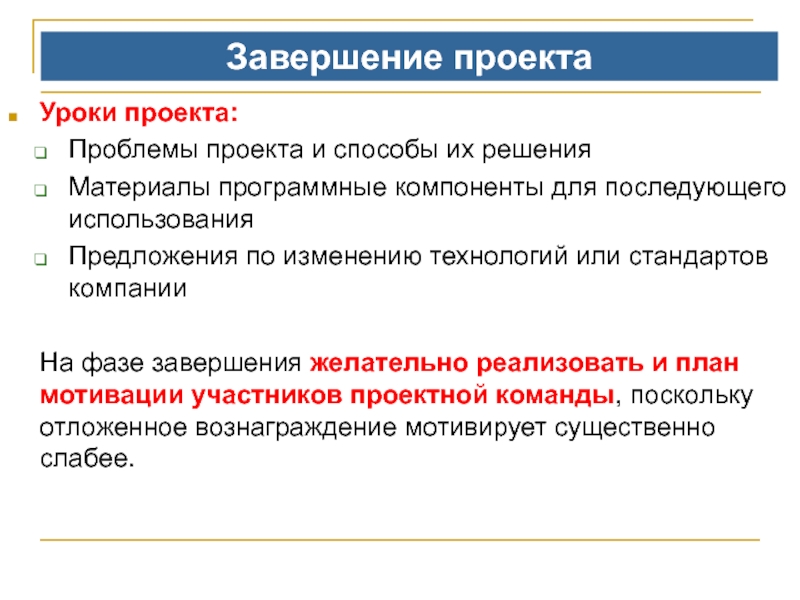 Завершение проекта

Уроки проекта:

Проблемы проекта и способы их решения

Материалы программные компоненты для последующего использования

Предложения по изменению технологий или стандартов компании

На фазе завершения желательно реализовать и план мотивации участников проектной команды, поскольку отложенное вознаграждение мотивирует существенно слабее.